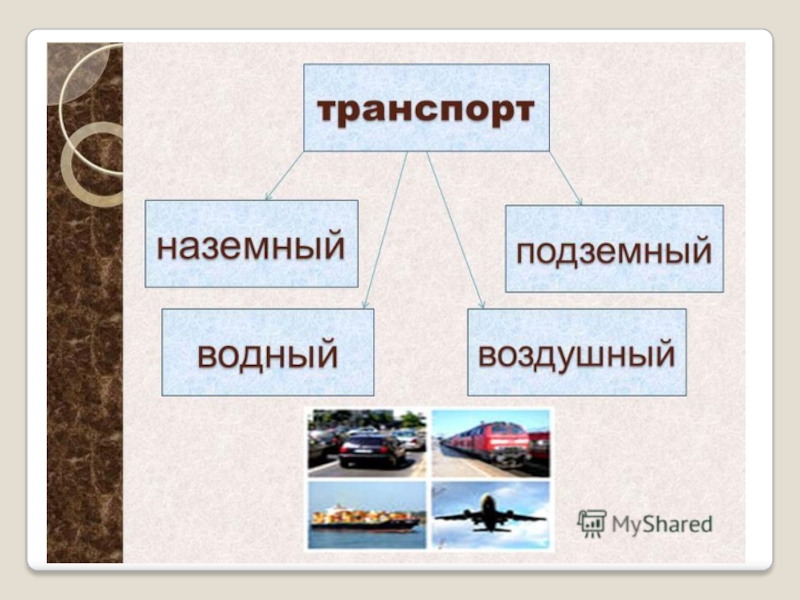 транспорт

наземный

подземный

водный

воздушный

MyShared